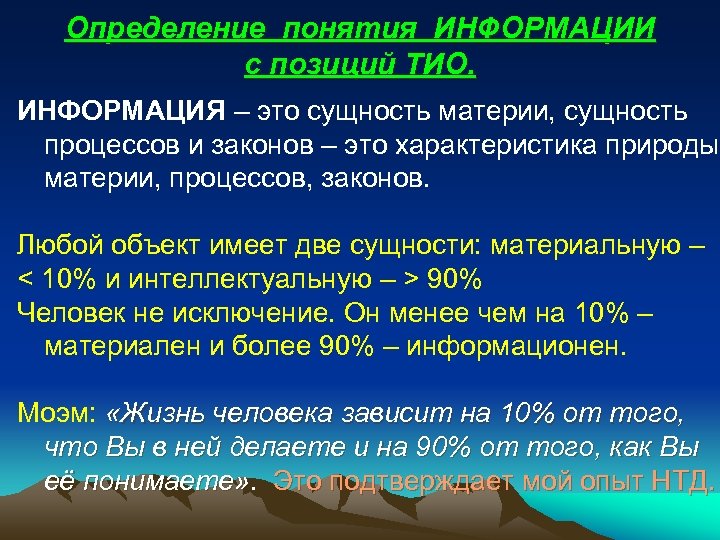 Определение понятия ИНФОРМАЦИИ с позиций ТИО.

ИНФОРМАЦИЯ – это сущность материи, сущность процессов и законов – это характеристика природы материи, процессов, законов.

Любой объект имеет две сущности: материальную – < 10% и интеллектуальную – > 90%
Человек не исключение. Он менее чем на 10% – материален и более 90% – информационен.

Моэм: «Жизнь человека зависит на 10% от того, что Вы в ней делаете и на 90% от того, как Вы её понимаете». Это подтверждает мой опыт НТД.